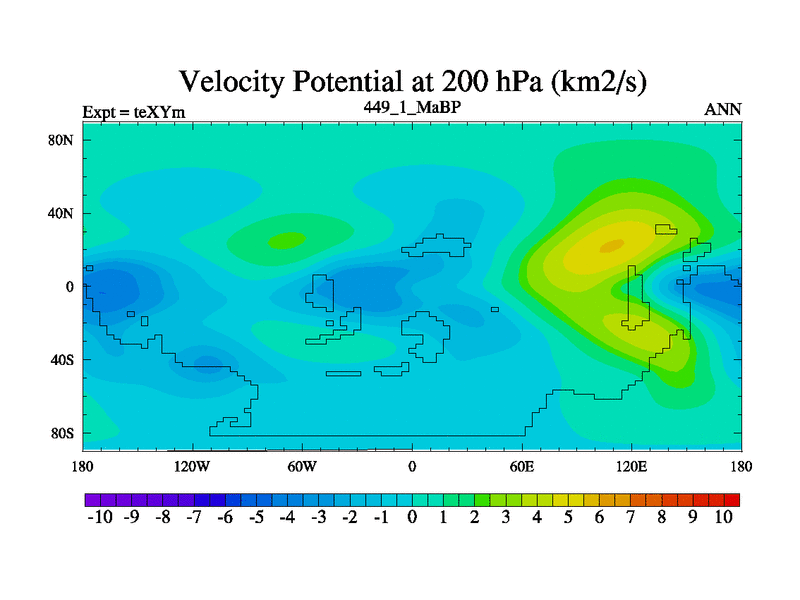 Velocity Potential at 200 hPa (km2/s)

Expt = teXYm

449_1_MaBP

ANN

80N
40N
0
40S
80S

180
120W
60W
0
60E
120E
180

-10 -9 -8 -7 -6 -5 -4 -3 -2 -1 0 1 2 3 4 5 6 7 8 9 10